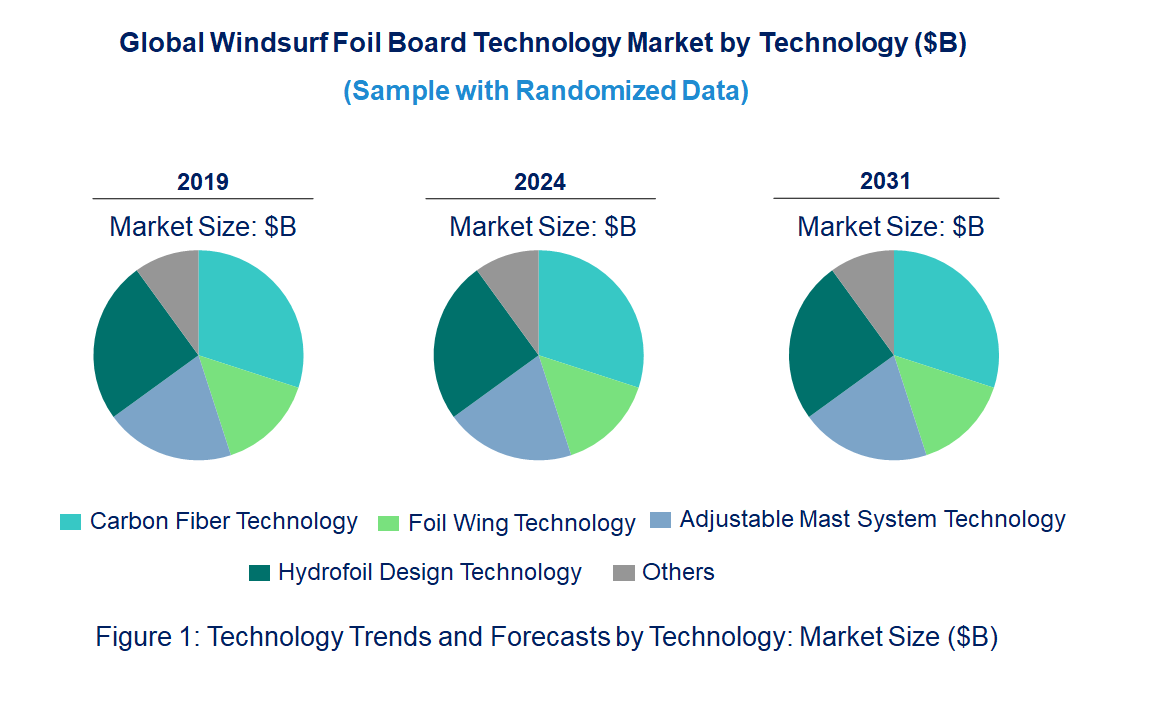 Global Windsurf Foil Board Technology Market by Technology ($B)

(Sample with Randomized Data)

2019

Market Size: $B

2024

Market Size: $B

2031

Market Size: $B

Carbon Fiber Technology
Foil Wing Technology
Adjustable Mast System Technology
Hydrofoil Design Technology
Others

Figure 1: Technology Trends and Forecasts by Technology: Market Size ($B)